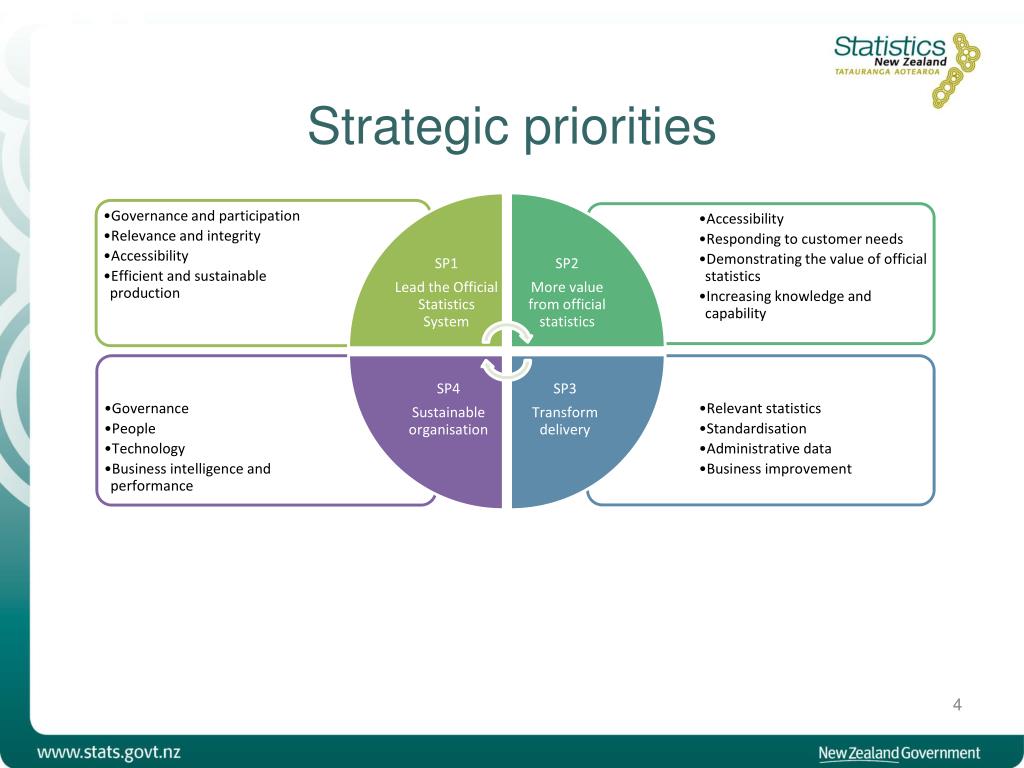 Statistics New Zealand
TATAURANGA AOTEAROA

Strategic priorities

•Governance and participation
•Relevance and integrity
•Accessibility
•Efficient and sustainable production

SP1
Lead the Official Statistics System

SP2
More value from official statistics

•Accessibility
•Responding to customer needs
•Demonstrating the value of official statistics
•Increasing knowledge and capability

•Governance
•People
•Technology
•Business intelligence and performance

SP4
Sustainable organisation

SP3
Transform delivery

•Relevant statistics
•Standardisation
•Administrative data
•Business improvement

4

www.stats.govt.nz

New Zealand Government